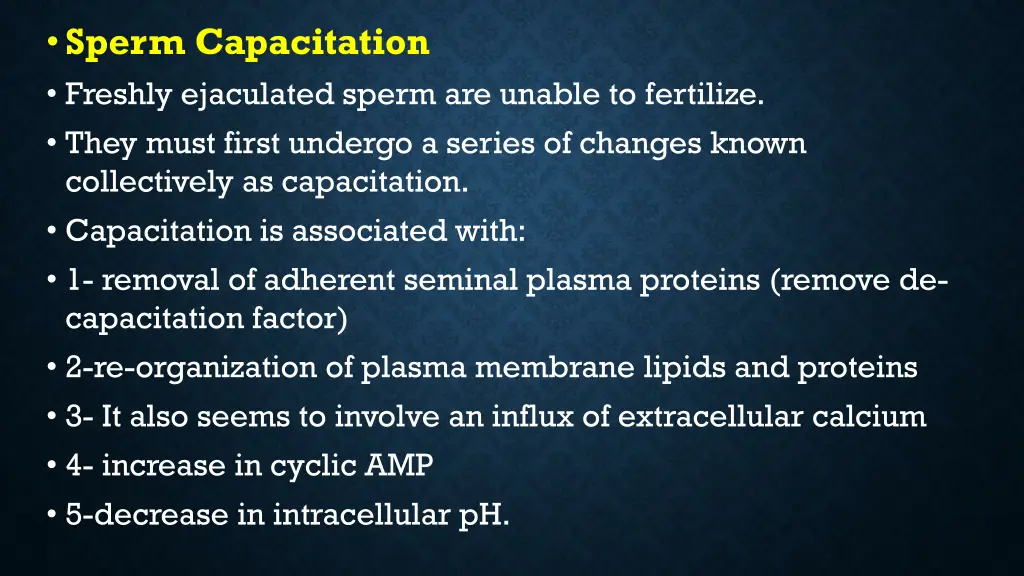 • Sperm Capacitation
• Freshly ejaculated sperm are unable to fertilize.
• They must first undergo a series of changes known collectively as capacitation.
• Capacitation is associated with:
• 1- removal of adherent seminal plasma proteins (remove de-capacitation factor)
• 2-re-organization of plasma membrane lipids and proteins
• 3- It also seems to involve an influx of extracellular calcium
• 4- increase in cyclic AMP
• 5-decrease in intracellular pH.